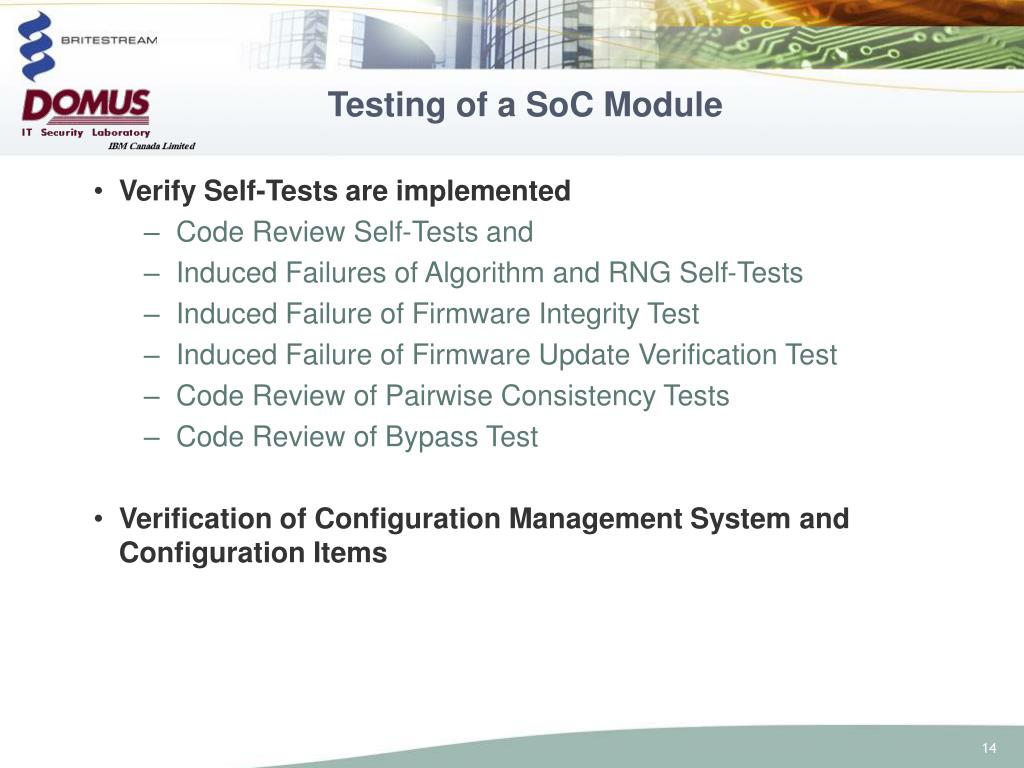 BRITESTREAM

DOMUS
IT Security Laboratory
IBM Canada Limited

Testing of a SoC Module

• Verify Self-Tests are implemented
– Code Review Self-Tests and
– Induced Failures of Algorithm and RNG Self-Tests
– Induced Failure of Firmware Integrity Test
– Induced Failure of Firmware Update Verification Test
– Code Review of Pairwise Consistency Tests
– Code Review of Bypass Test

• Verification of Configuration Management System and Configuration Items

14